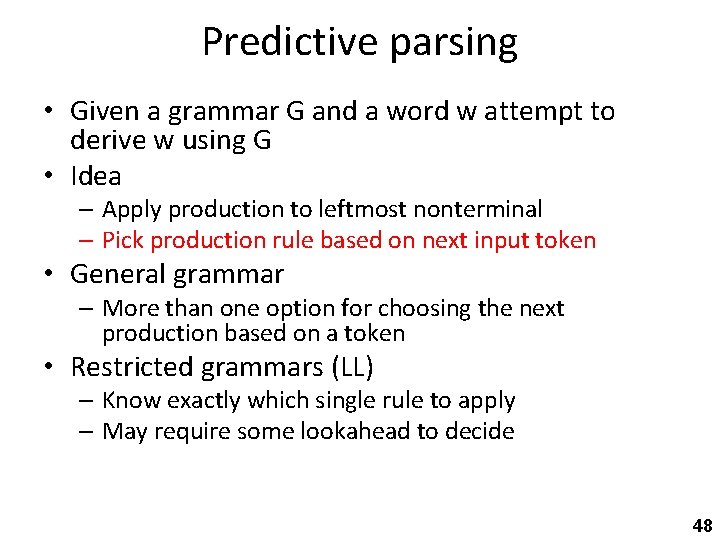 Predictive parsing

• Given a grammar G and a word w attempt to derive w using G
• Idea
 – Apply production to leftmost nonterminal
 – Pick production rule based on next input token
• General grammar
 – More than one option for choosing the next production based on a token
• Restricted grammars (LL)
 – Know exactly which single rule to apply
 – May require some lookahead to decide

48